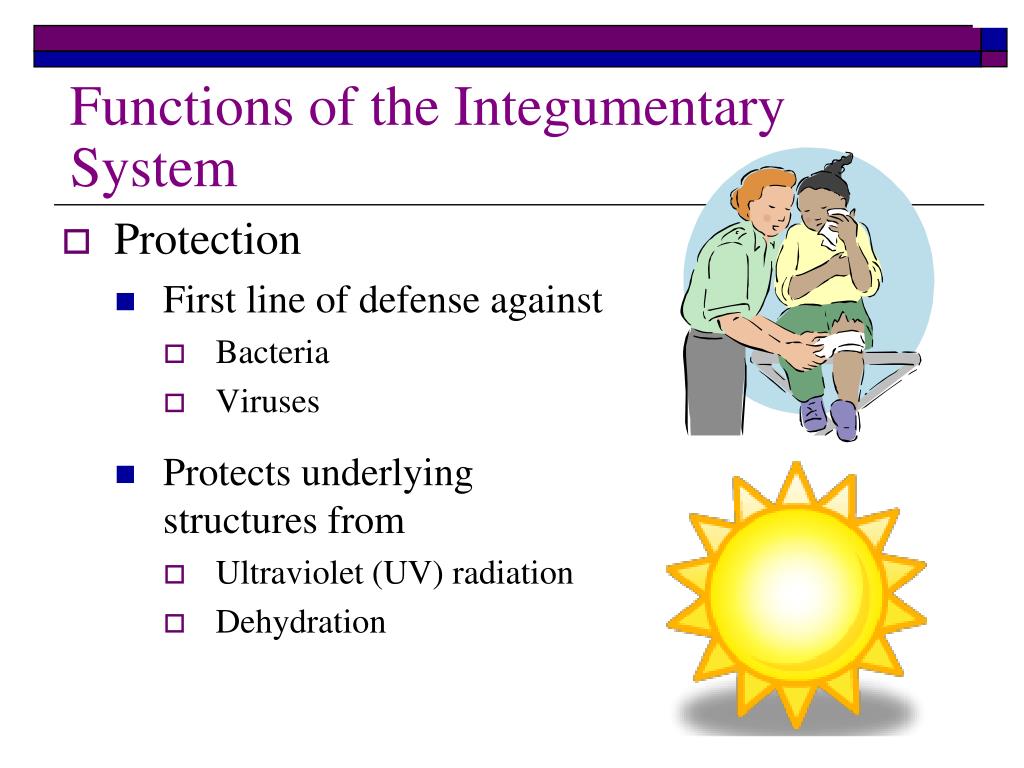 Functions of the Integumentary System

Protection

First line of defense against

Bacteria

Viruses

Protects underlying structures from

Ultraviolet (UV) radiation

Dehydration